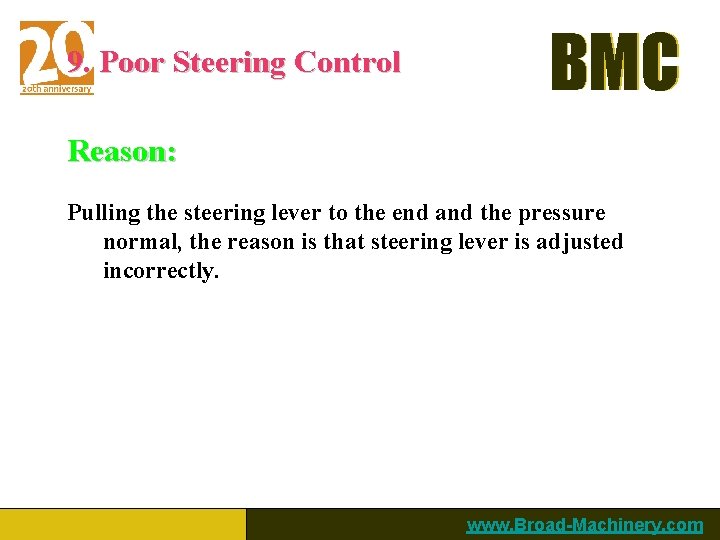 20
20th anniversary

9. Poor Steering Control

BMC

Reason:

Pulling the steering lever to the end and the pressure normal, the reason is that steering lever is adjusted incorrectly.

www.Broad-Machinery.com